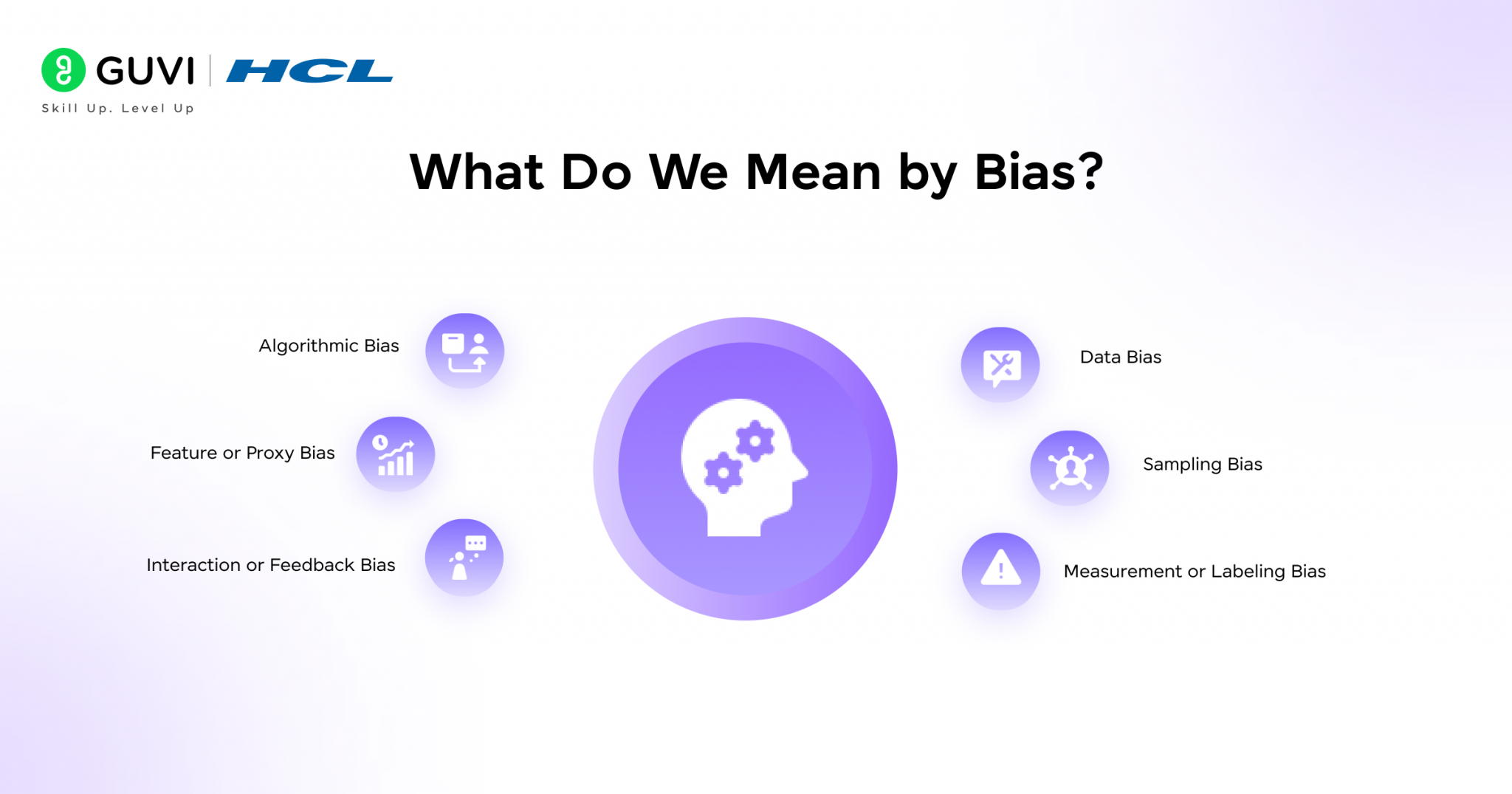 GUVI | HCL
Skill Up. Level Up

What Do We Mean by Bias?

Algorithmic Bias

Feature or Proxy Bias

Interaction or Feedback Bias

Data Bias

Sampling Bias

Measurement or Labeling Bias